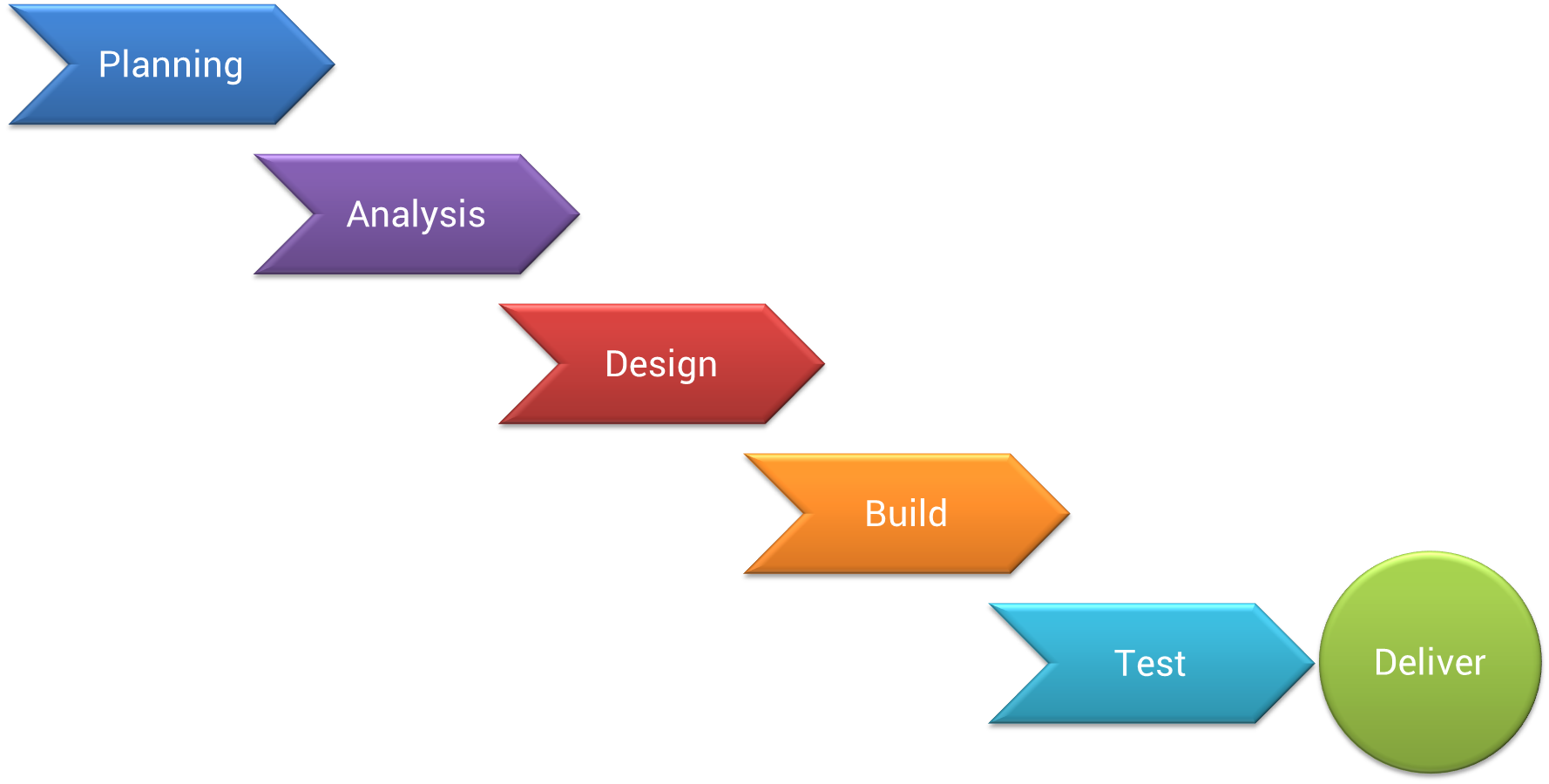 Planning

Analysis

Design

Build

Test

Deliver